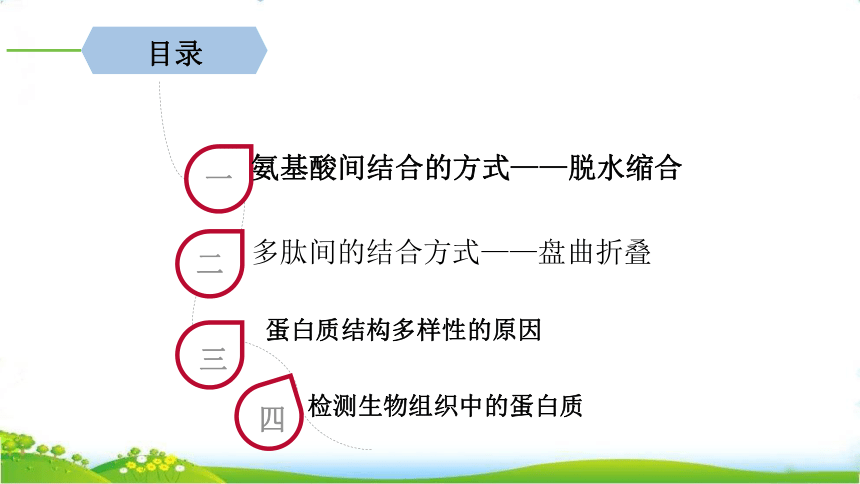 目录

一 氨基酸间结合的方式——脱水缩合

二 多肽间的结合方式——盘曲折叠

三 蛋白质结构多样性的原因

四 检测生物组织中的蛋白质